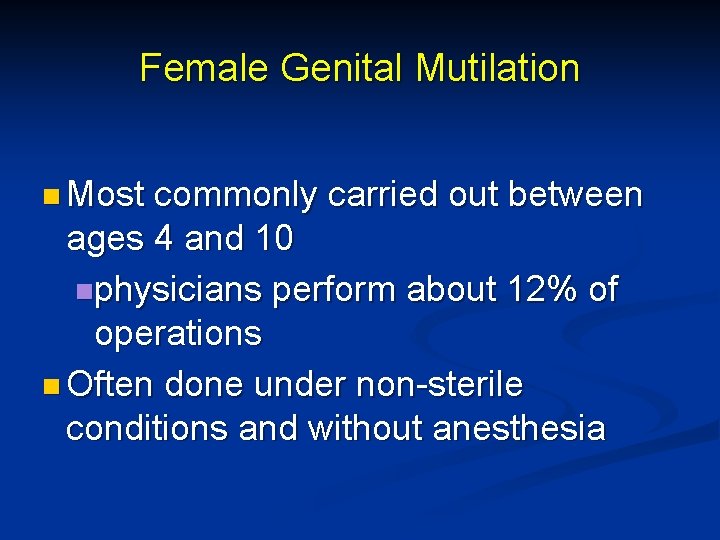 Female Genital Mutilation

Most commonly carried out between ages 4 and 10

physicians perform about 12% of operations

Often done under non-sterile conditions and without anesthesia